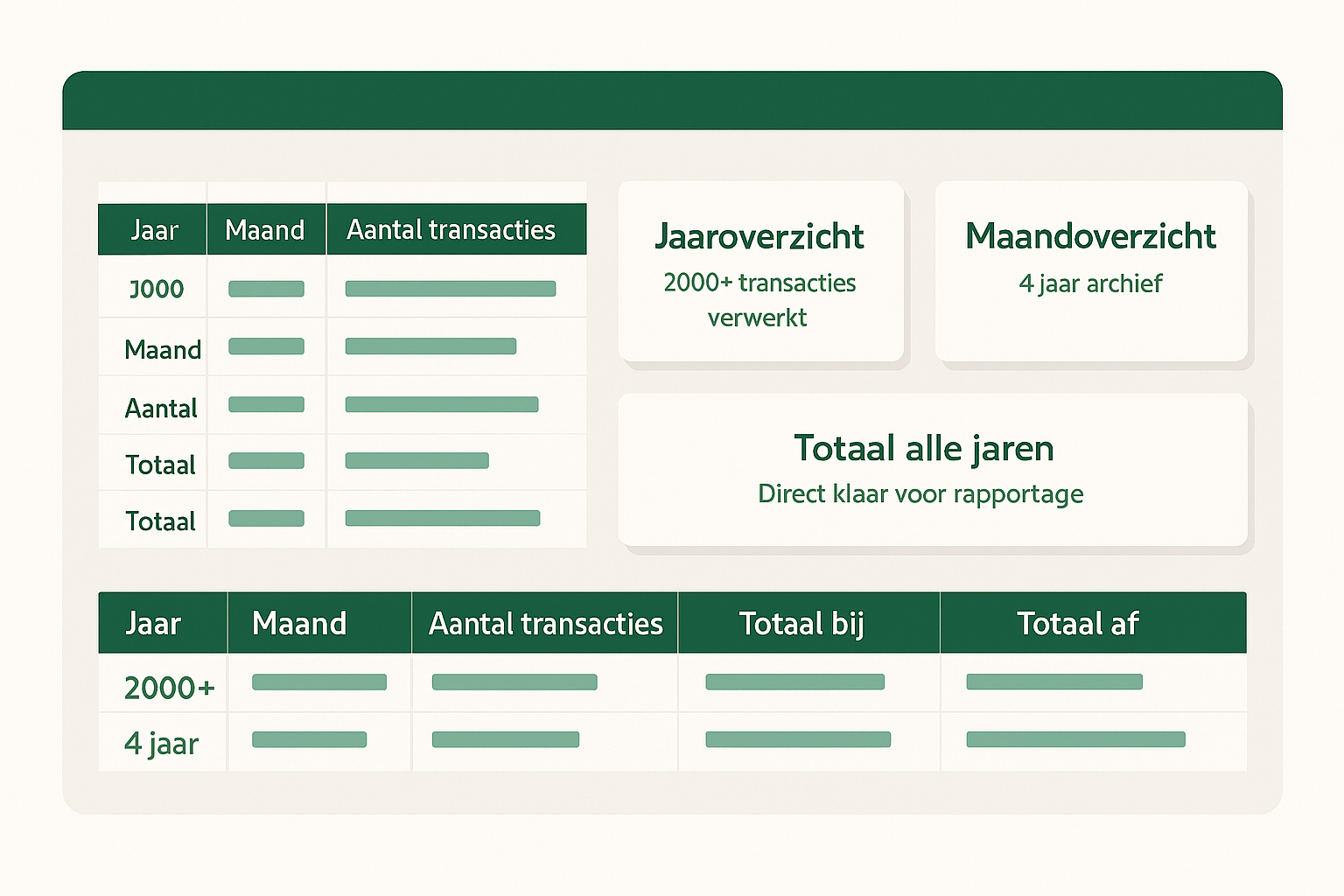 | Jaar | Maand | Aantal transacties |
|---|---|---|
| J000 | | |
| Maand | | |
| Aantal | | |
| Totaal | | |
| Totaal | | |

Jaaroverzicht
2000+ transacties verwerkt

Maandoverzicht
4 jaar archief

Totaal alle jaren
Direct klaar voor rapportage

| Jaar | Maand | Aantal transacties | Totaal bij | Totaal af |
|---|---|---|---|---|
| 2000+ | | | | |
| 4 jaar | | | | |